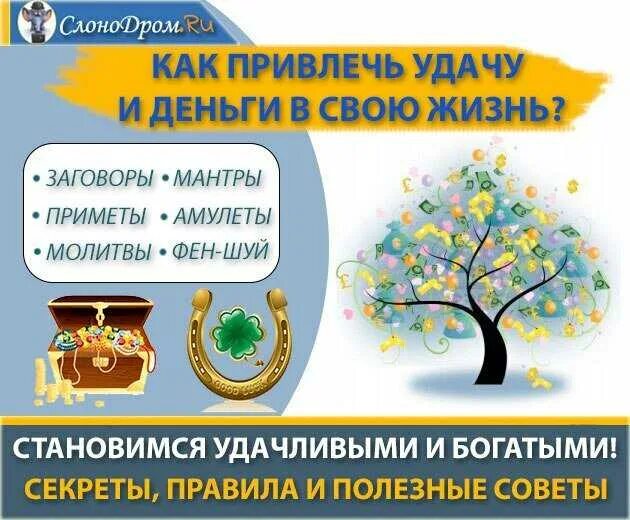 СлоноДром.Ru

КАК ПРИВЛЕЧЬ УДАЧУ И ДЕНЬГИ В СВОЮ ЖИЗНЬ?

• ЗАГОВОРЫ • МАНТРЫ
• ПРИМЕТЫ • АМУЛЕТЫ
• МОЛИТВЫ • ФЕН-ШУЙ

GOOD LUCK

СТАНОВИМСЯ УДАЧЛИВЫМИ И БОГАТЫМИ!
СЕКРЕТЫ, ПРАВИЛА И ПОЛЕЗНЫЕ СОВЕТЫ